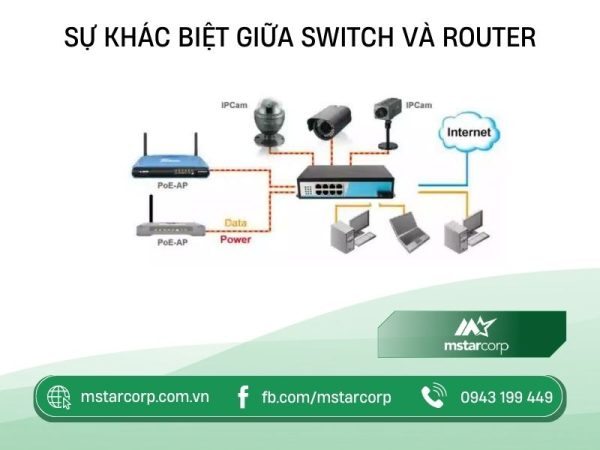 SỰ KHÁC BIỆT GIỮA SWITCH VÀ ROUTER

IPCam
IPCam
Internet
PoE-AP
PoE-AP
Data
Power

mstarcorp

mstarcorp.com.vn
fb.com/mstarcorp
0943 199 449